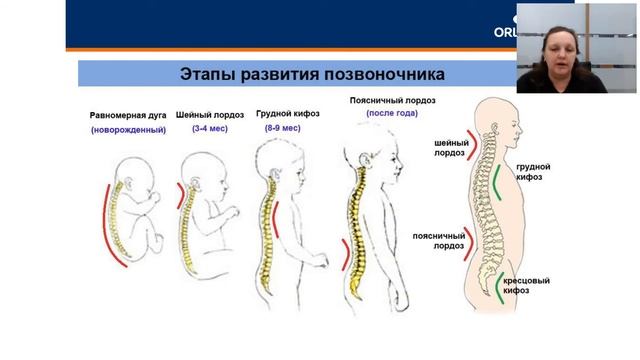 ORL

Этапы развития позвоночника

Равномерная дуга
(новорожденный)

Шейный лордоз
(3-4 мес)

Грудной кифоз
(8-9 мес)

Поясничный лордоз
(после года)

шейный лордоз

грудной кифоз

поясничный лордоз

кресцовый кифоз